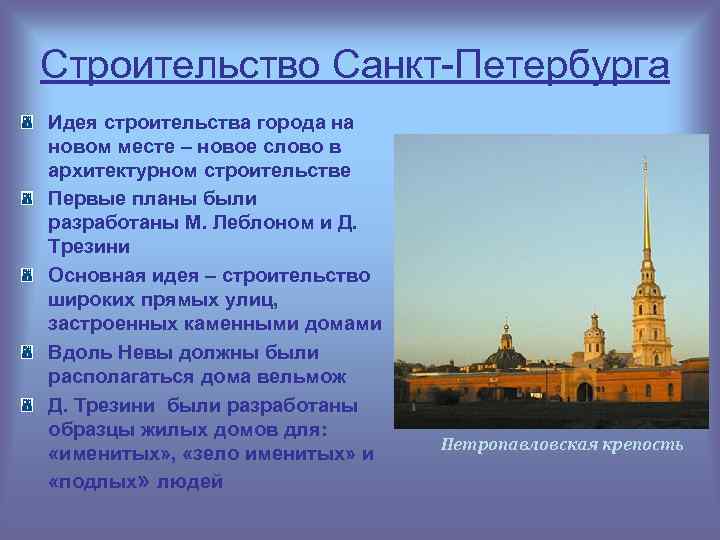 Строительство Санкт-Петербурга

Идея строительства города на новом месте – новое слово в архитектурном строительстве

Первые планы были разработаны М. Леблоном и Д. Трезини

Основная идея – строительство широких прямых улиц, застроенных каменными домами

Вдоль Невы должны были располагаться дома вельмож

Д. Трезини были разработаны образцы жилых домов для: «именитых», «зело именитых» и «подлых» людей

Петропавловская крепость